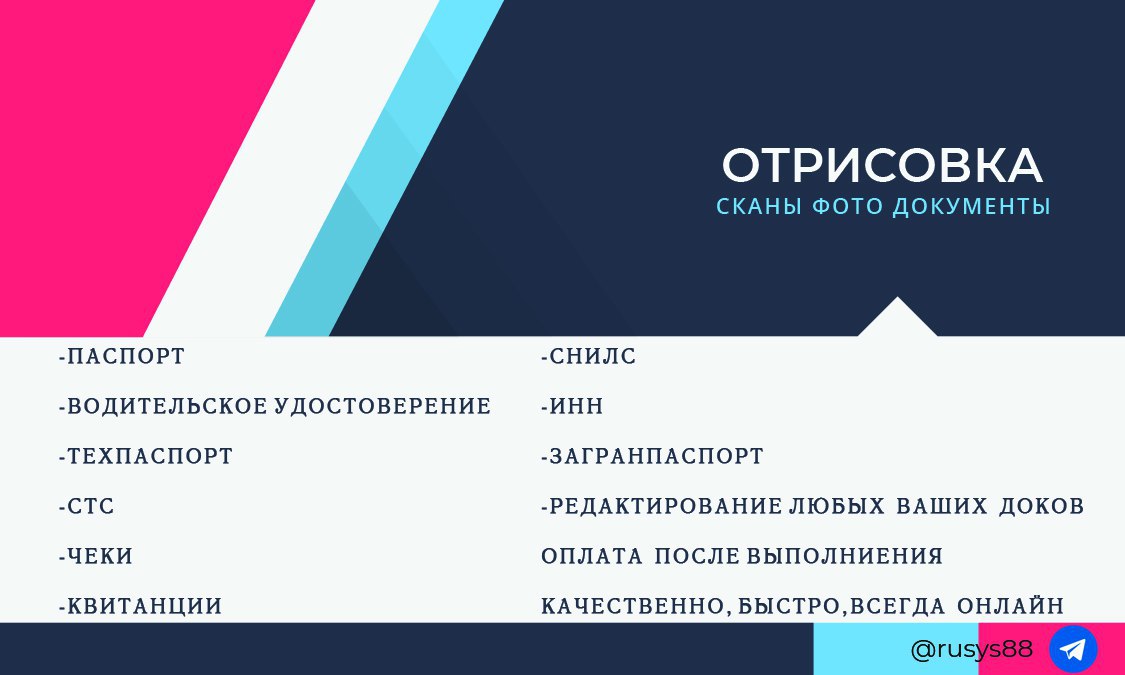 ОТРИСОВКА
СКАНЫ ФОТО ДОКУМЕНТЫ

-ПАСПОРТ
-ВОДИТЕЛЬСКОЕ УДОСТОВЕРЕНИЕ
-ТЕХПАСПОРТ
-СТС
-ЧЕКИ
-КВИТАНЦИИ

-СНИЛС
-ИНН
-ЗАГРАНПАСПОРТ
-РЕДАКТИРОВАНИЕ ЛЮБЫХ ВАШИХ ДОКОВ
ОПЛАТА ПОСЛЕ ВЫПОЛНИЕНИЯ
КАЧЕСТВЕННО, БЫСТРО,ВСЕГДА ОНЛАЙН

@rusys88